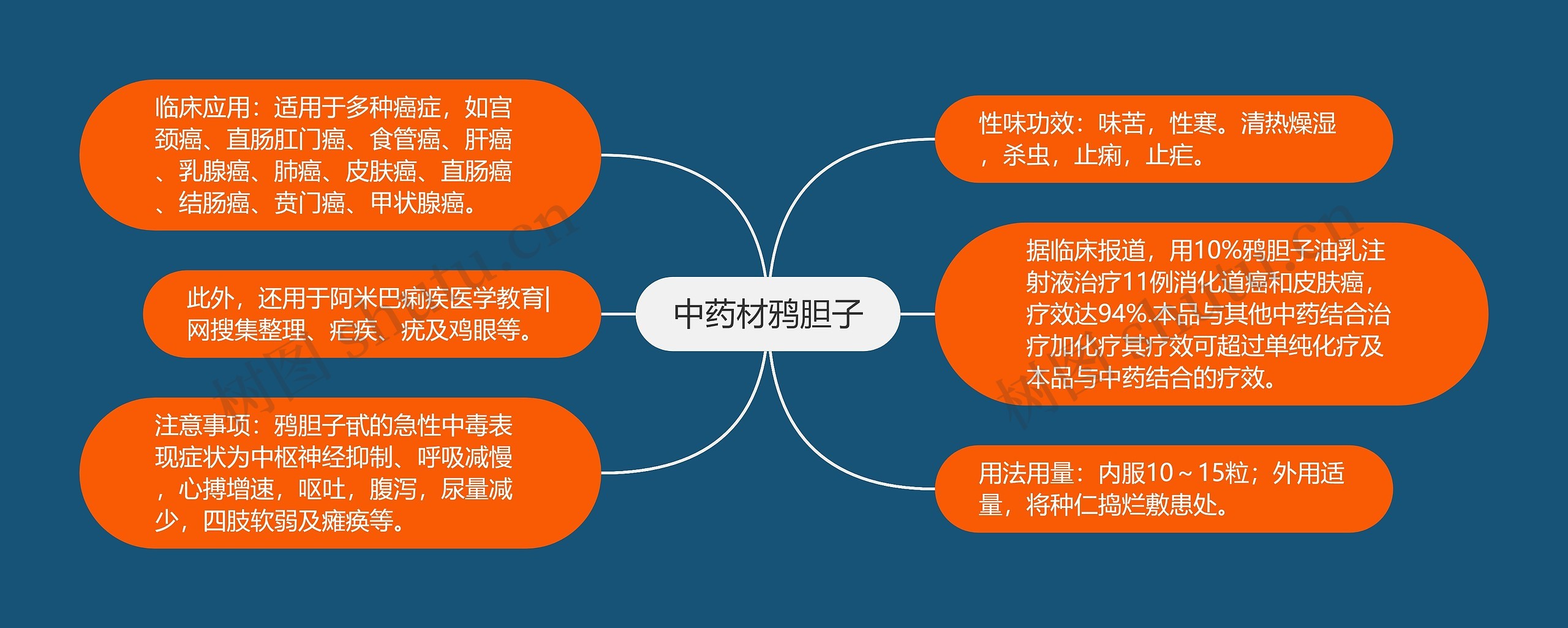 中药材鸦胆子

临床应用：适用于多种癌症，如宫颈癌、直肠肛门癌、食管癌、肝癌、乳腺癌、肺癌、皮肤癌、直肠癌、结肠癌、贲门癌、甲状腺癌。

此外，还用于阿米巴痢疾医学教育|网搜集整理、疟疾、疣及鸡眼等。

注意事项：鸦胆子甙的急性中毒表现症状为中枢神经抑制、呼吸减慢，心搏增速，呕吐，腹泻，尿量减少，四肢软弱及瘫痪等。

性味功效：味苦，性寒。清热燥湿，杀虫，止痢，止疟。

据临床报道，用10%鸦胆子油乳注射液治疗11例消化道癌和皮肤癌，疗效达94%.本品与其他中药结合治疗加化疗其疗效可超过单纯化疗及本品与中药结合的疗效。

用法用量：内服10～15粒；外用适量，将种仁捣烂敷患处。

树图 shutu.cn
树图 shutu.cn